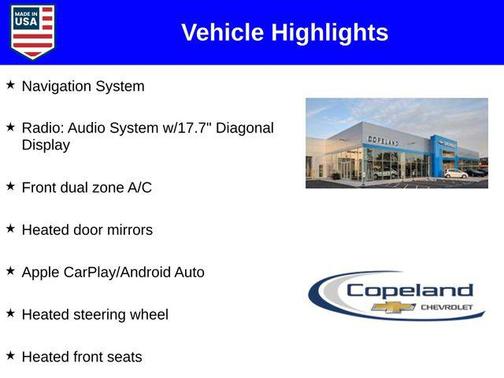 MADE IN USA

Vehicle Highlights

★ Navigation System

★ Radio: Audio System w/17.7" Diagonal Display

★ Front dual zone A/C

★ Heated door mirrors

★ Apple CarPlay/Android Auto

★ Heated steering wheel

★ Heated front seats

COPELAND

Copeland CHEVROLET